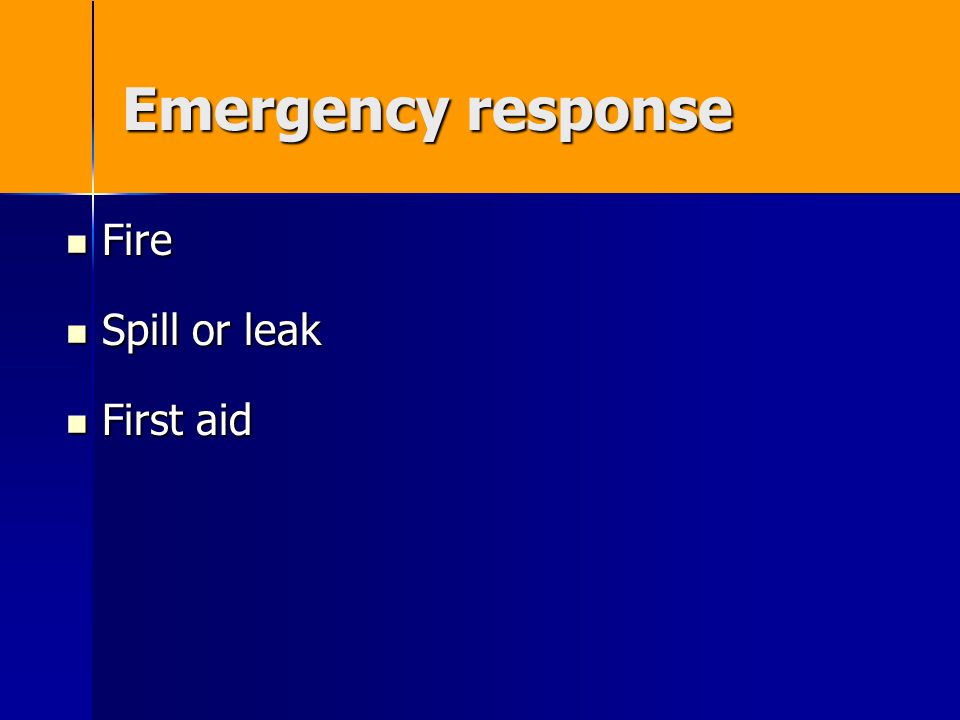 Emergency response

- Fire
- Spill or leak
- First aid